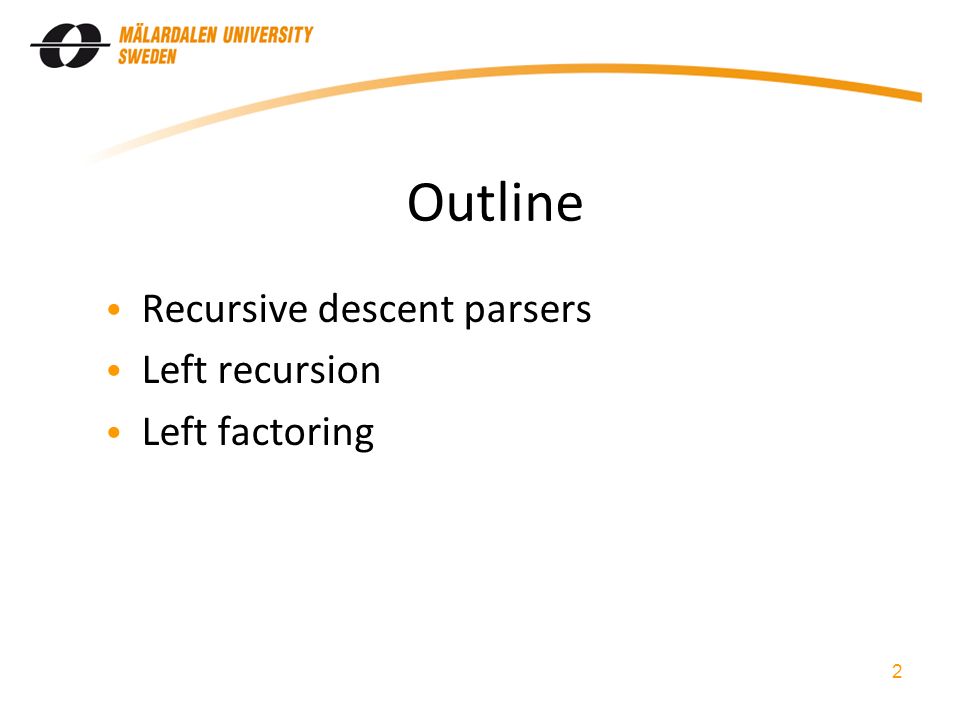 MÄLARDALEN UNIVERSITY
SWEDEN

Outline

• Recursive descent parsers
• Left recursion
• Left factoring

2